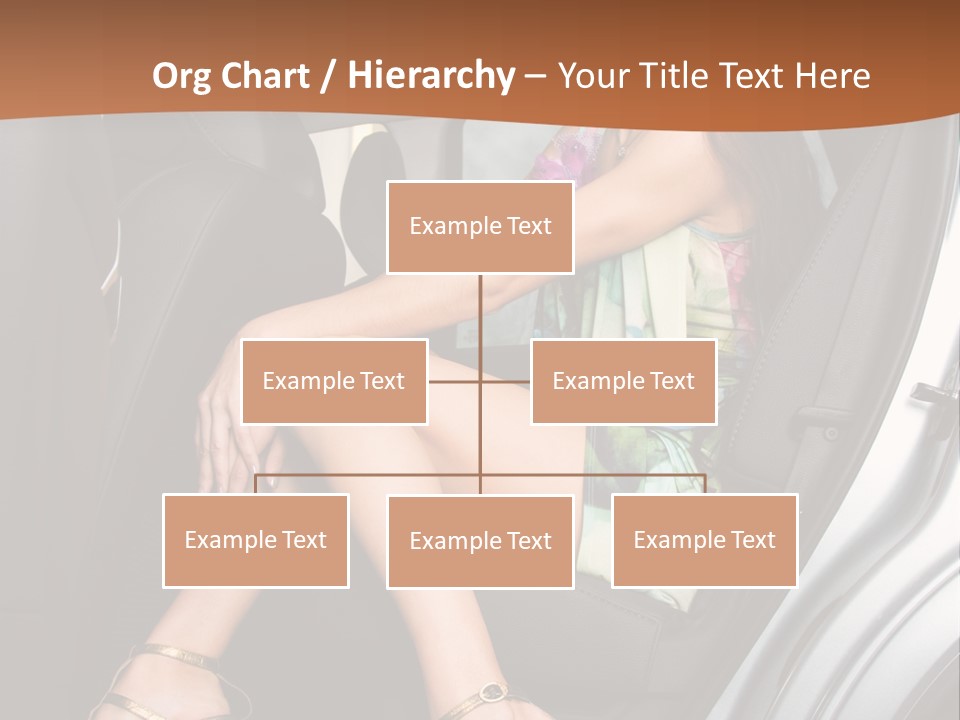 Org Chart / Hierarchy – Your Title Text Here

Example Text

Example Text

Example Text

Example Text

Example Text

Example Text